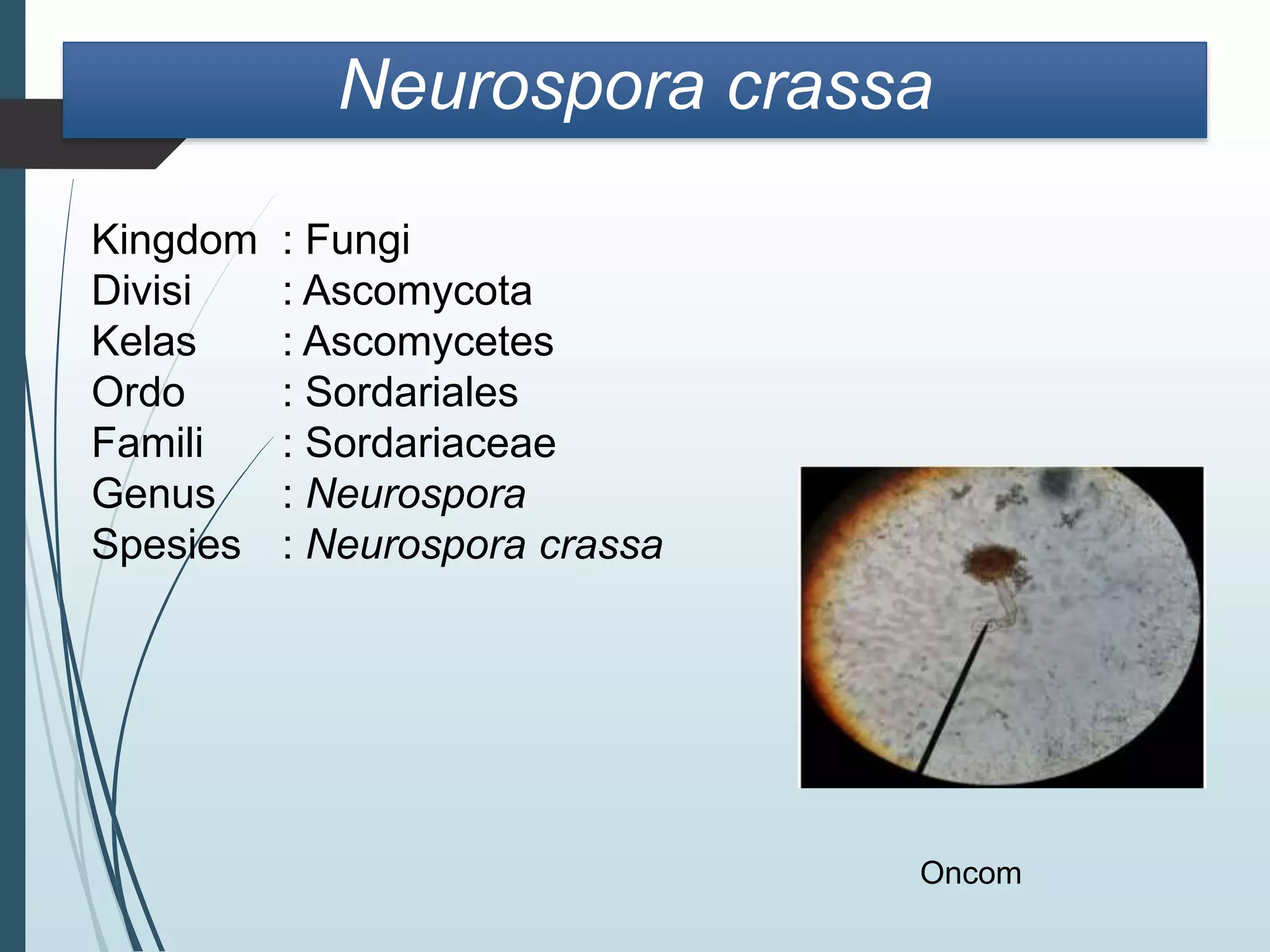 Neurospora crassa

Kingdom : Fungi
Divisi : Ascomycota
Kelas : Ascomycetes
Ordo : Sordariales
Famili : Sordariaceae
Genus : Neurospora
Spesies : Neurospora crassa

Oncom